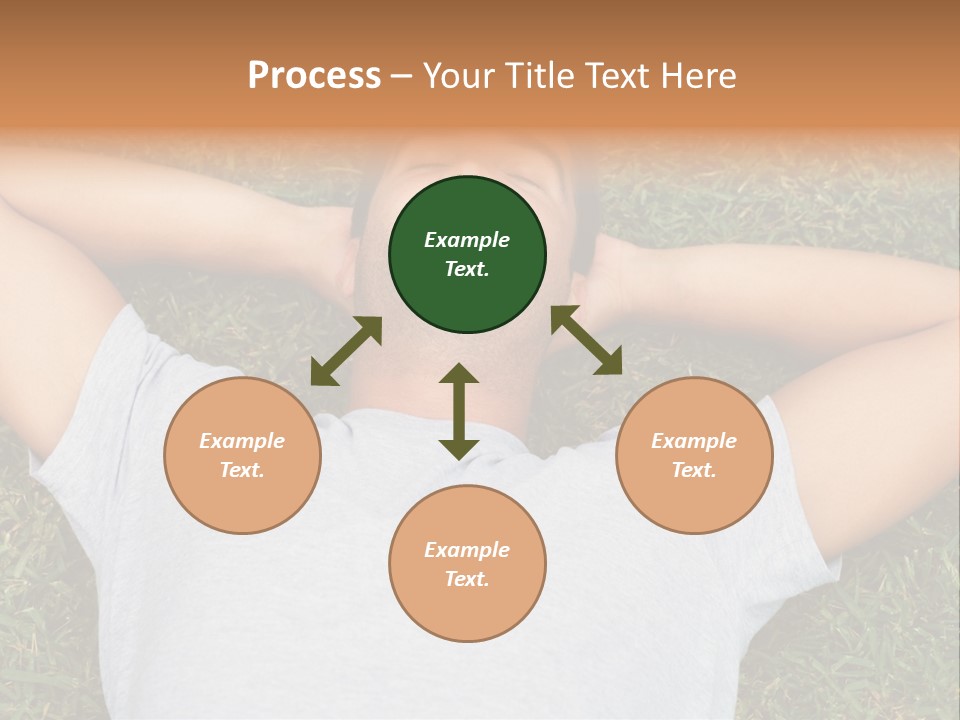 Process – Your Title Text Here

Example Text.

Example Text.

Example Text.

Example Text.